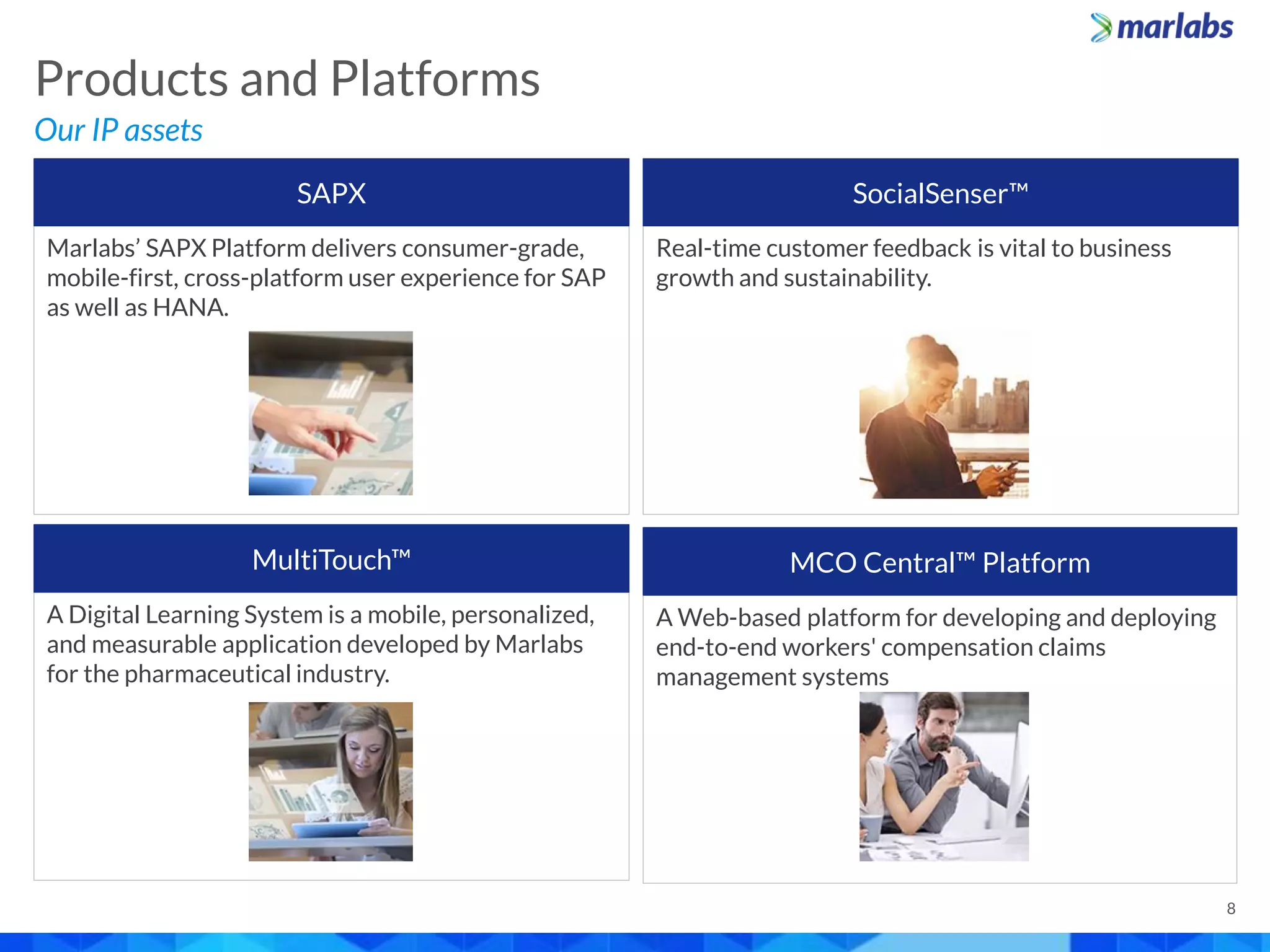 marlabs

Products and Platforms

Our IP assets

SAPX

Marlabs' SAPX Platform delivers consumer-grade, mobile-first, cross-platform user experience for SAP as well as HANA.

SocialSenser™

Real-time customer feedback is vital to business growth and sustainability.

MultiTouch™

A Digital Learning System is a mobile, personalized, and measurable application developed by Marlabs for the pharmaceutical industry.

MCO Central™ Platform

A Web-based platform for developing and deploying end-to-end workers' compensation claims management systems

8